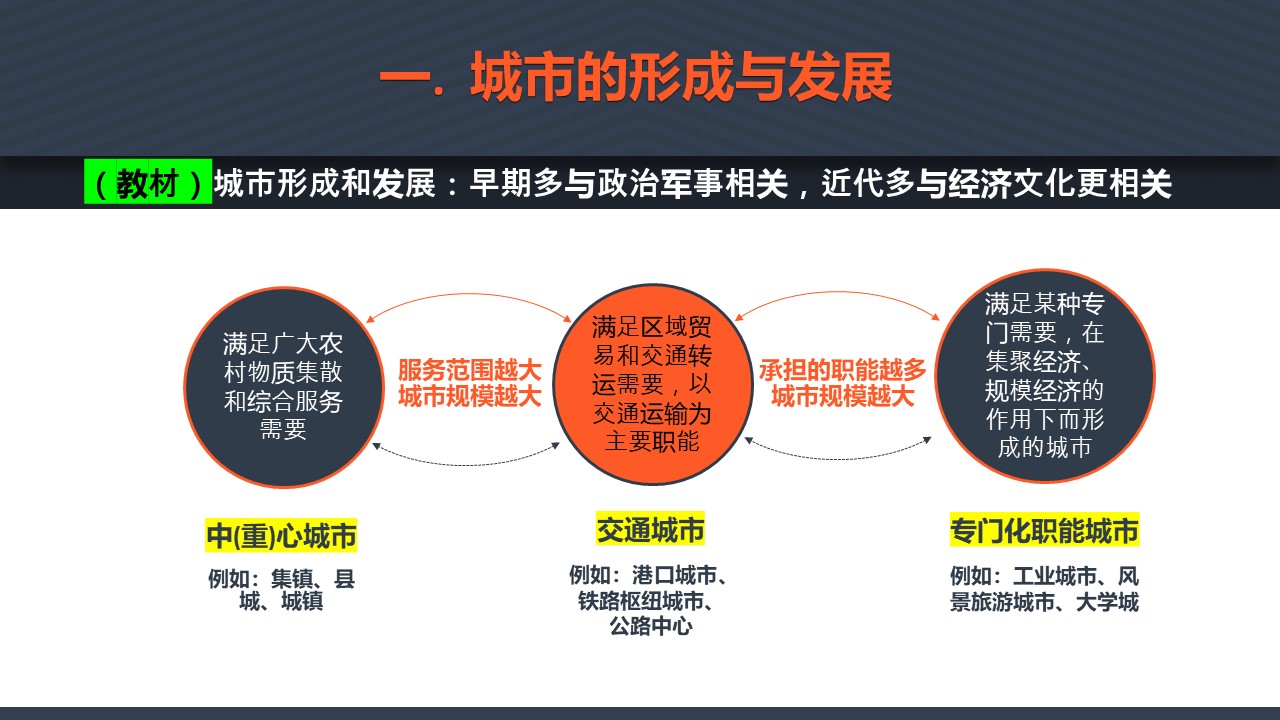 一. 城市的形成与发展

（教材）城市形成和发展：早期多与政治军事相关，近代多与经济文化更相关

满足广大农村物质集散和综合服务需要

服务范围越大
城市规模越大

满足区域贸易和交通转运需要，以交通运输为主要职能

承担的职能越多
城市规模越大

满足某种专门需要，在集聚经济、规模经济的作用下而形成的城市

中(重)心城市

例如：集镇、县城、城镇

交通城市

例如：港口城市、铁路枢纽城市、公路中心

专门化职能城市

例如：工业城市、风景旅游城市、大学城